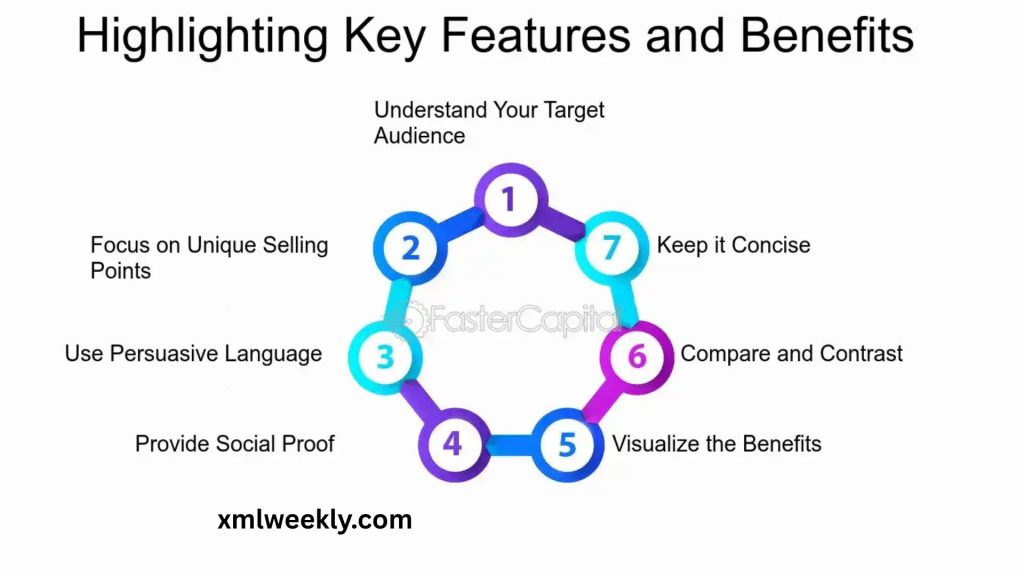 Highlighting Key Features and Benefits

1
Understand Your Target Audience

2
Focus on Unique Selling Points

3
Use Persuasive Language

4
Provide Social Proof

5
Visualize the Benefits

6
Compare and Contrast

7
Keep it Concise

FasterCapital

xmlweekly.com